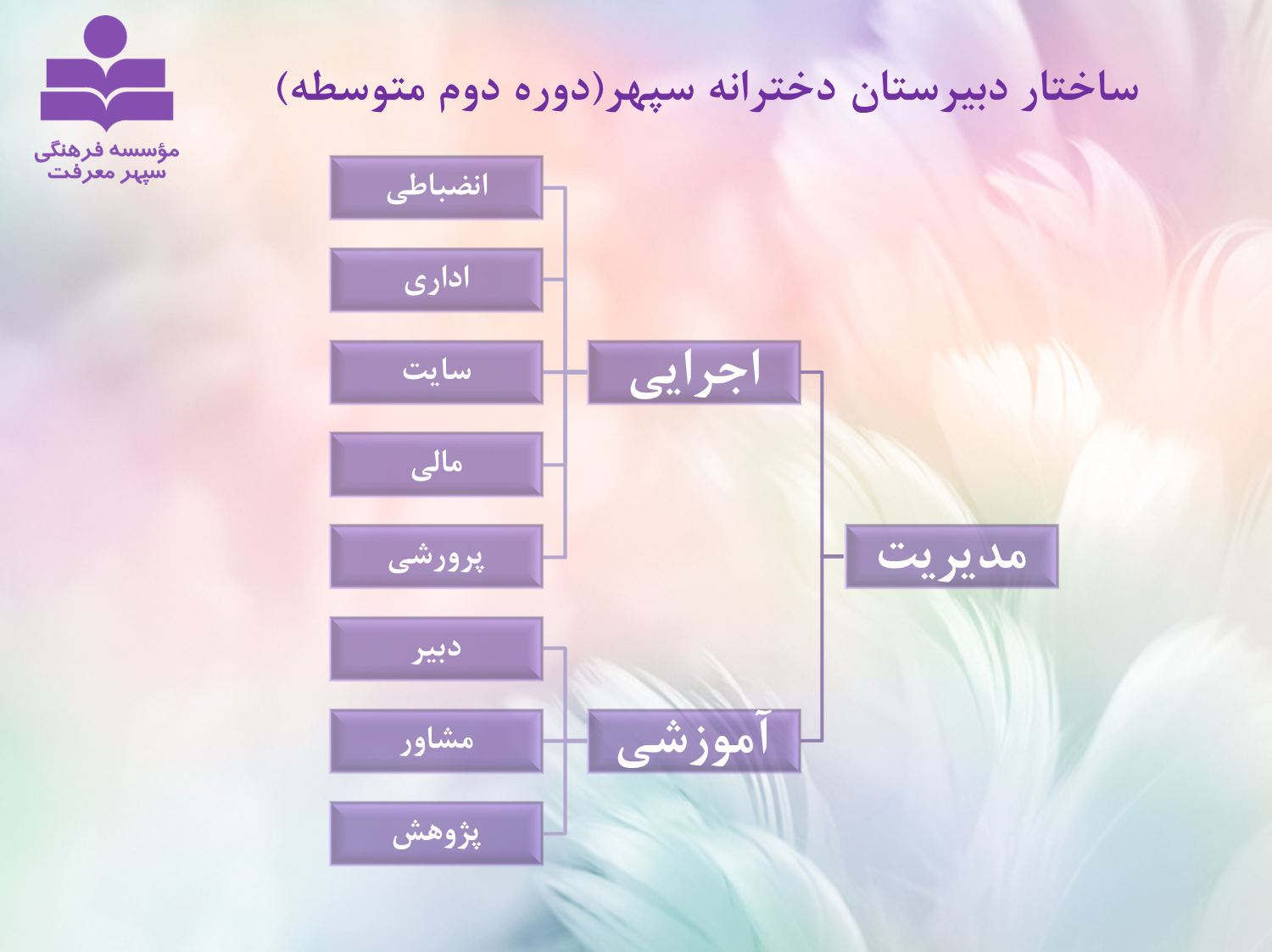 مؤسسه فرهنگی
سپهر معرفت

ساختار دبیرستان دخترانه سپهر(دوره دوم متوسطه)

مدیریت

اجرایی

انضباطی

اداری

سایت

مالی

پرورشی

آموزشی

دبیر

مشاور

پژوهش